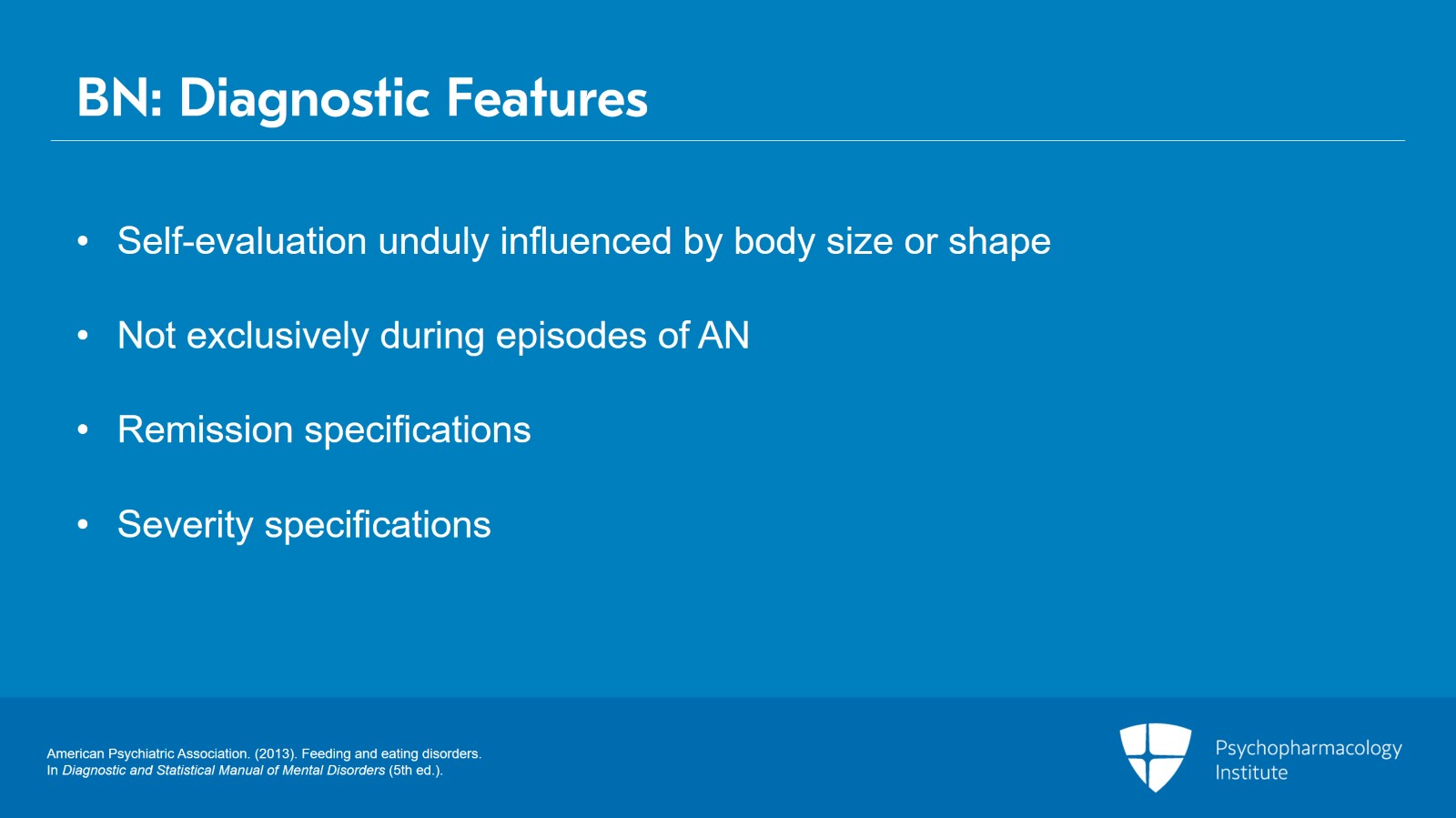 BN: Diagnostic Features

• Self-evaluation unduly influenced by body size or shape

• Not exclusively during episodes of AN

• Remission specifications

• Severity specifications

American Psychiatric Association. (2013). Feeding and eating disorders. In Diagnostic and Statistical Manual of Mental Disorders (5th ed.).

Psychopharmacology Institute